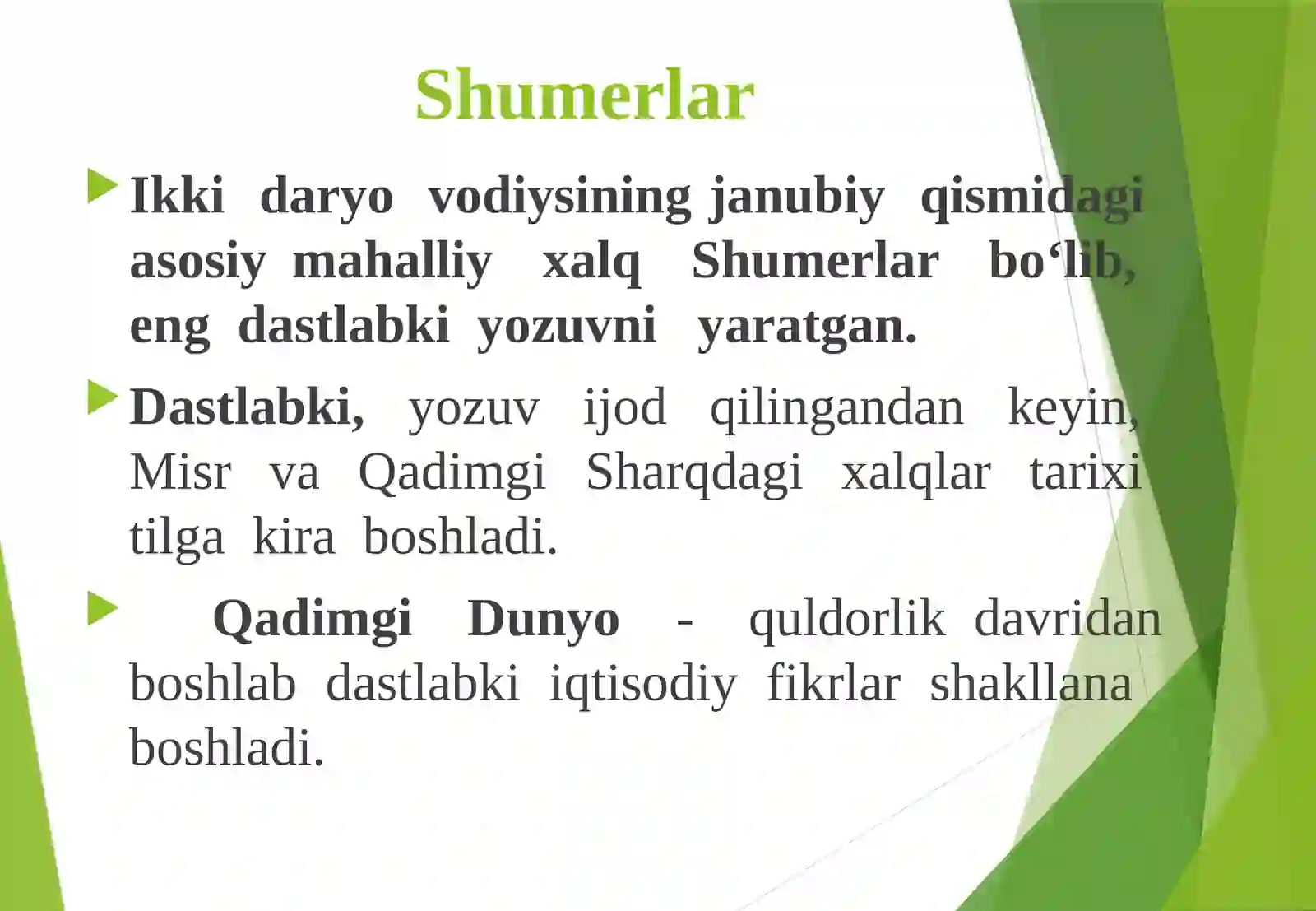 Shumerlar

Ikki daryo vodiysining janubiy qismidagi asosiy mahalliy xalq Shumerlar bo‘lib, eng dastlabki yozuvni yaratgan.

Dastlabki, yozuv ijod qilingandan keyin, Misr va Qadimgi Sharqdagi xalqlar tarixi tilga kira boshladi.

Qadimgi Dunyo - quldorlik davridan boshlab dastlabki iqtisodiy fikrlar shakllana boshladi.